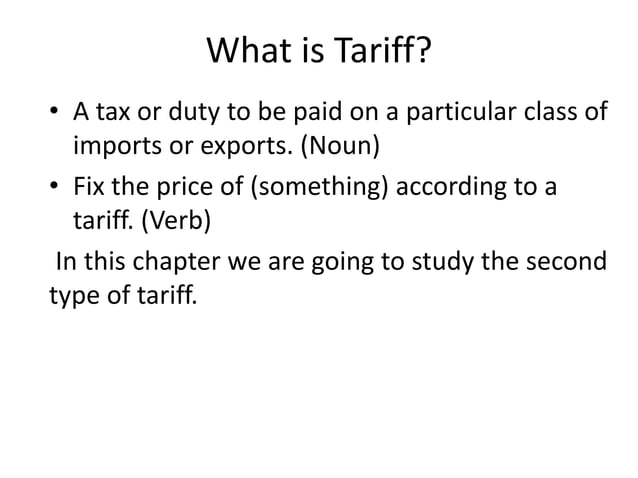 What is Tariff?

• A tax or duty to be paid on a particular class of imports or exports. (Noun)

• Fix the price of (something) according to a tariff. (Verb)

In this chapter we are going to study the second type of tariff.